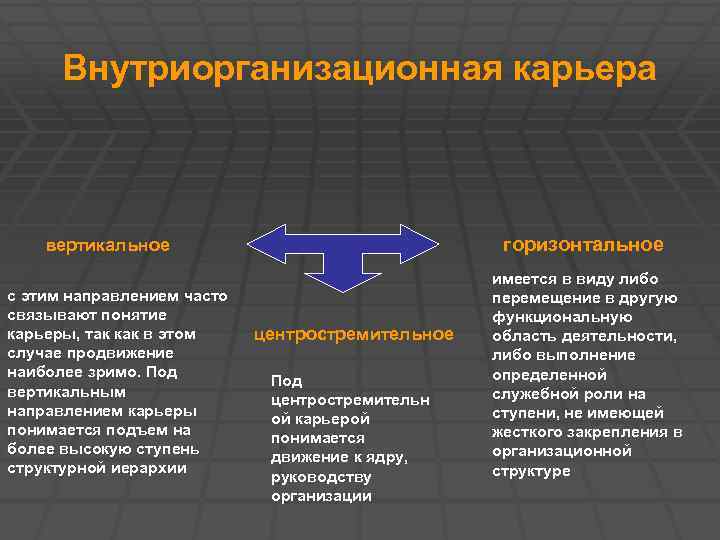 Внутриорганизационная карьера

вертикальное

с этим направлением часто связывают понятие карьеры, так как в этом случае продвижение наиболее зримо. Под вертикальным направлением карьеры понимается подъем на более высокую ступень структурной иерархии

центростремительное

Под центростремительной карьерой понимается движение к ядру, руководству организации

горизонтальное

имеется в виду либо перемещение в другую функциональную область деятельности, либо выполнение определенной служебной роли на ступени, не имеющей жесткого закрепления в организационной структуре